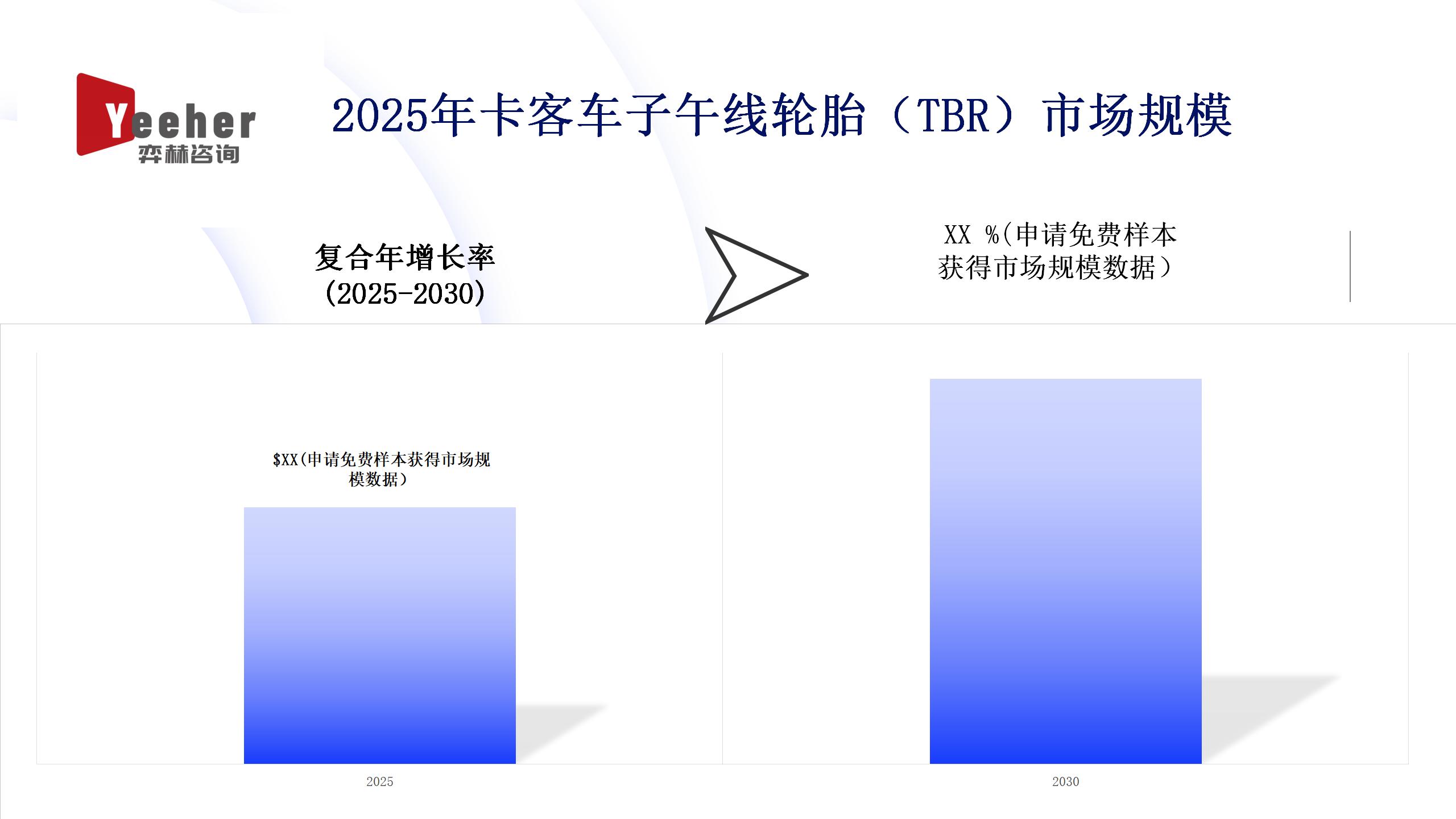 Yeeher
弈赫咨询

2025年卡客车子午线轮胎（TBR）市场规模

复合年增长率
(2025-2030)

XX %(申请免费样本获得市场规模数据）

$XX(申请免费样本获得市场规模数据）

2025

2030